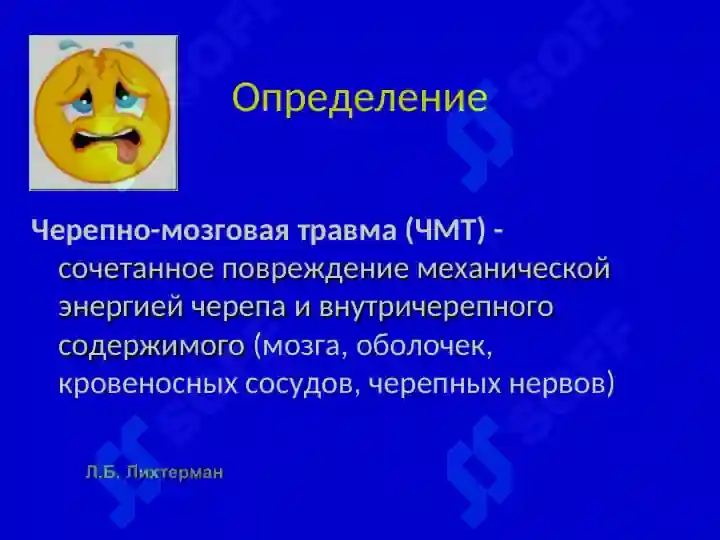 Определение

Черепно-мозговая травма (ЧМТ) - сочетанное повреждение механической энергией черепа и внутричерепного содержимого (мозга, оболочек, кровеносных сосудов, черепных нервов)

Л.Б. Лихтерман